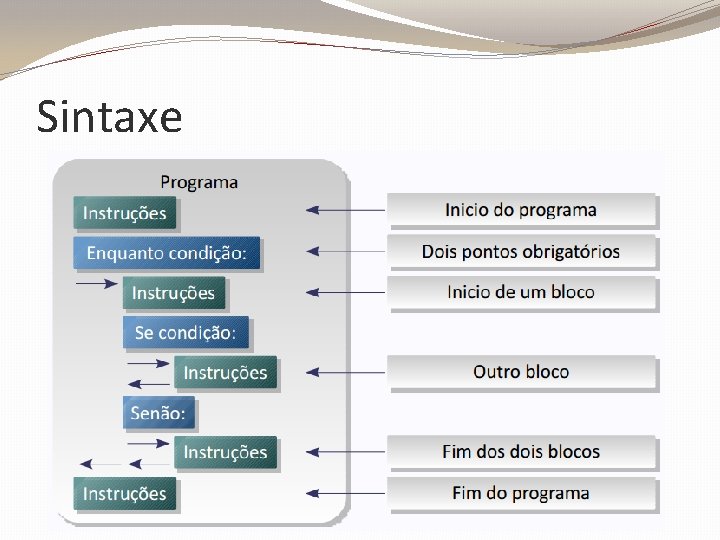 Sintaxe

Programa

Instruções

Enquanto condição:

Instruções

Se condição:

Instruções

Senão:

Instruções

Instruções

Inicio do programa

Dois pontos obrigatórios

Inicio de um bloco

Outro bloco

Fim dos dois blocos

Fim do programa